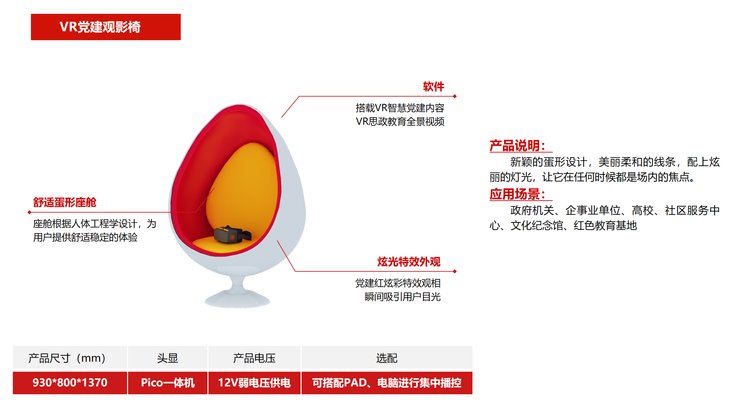 VR党建观影椅

软件
搭载VR智慧党建内容
VR思政教育全景视频

舒适蛋形座舱
座舱根据人体工程学设计，为用户提供舒适稳定的体验

炫光特效外观
党建红炫彩特效观相
瞬间吸引用户目光

产品说明：
新颖的蛋形设计，美丽柔和的线条，配上炫丽的灯光，让它在任何时候都是场内的焦点。
应用场景：
政府机关、企事业单位、高校、社区服务中心、文化纪念馆、红色教育基地

| 产品尺寸（mm） | 头显 | 产品电压 | 选配 |
|---|---|---|---|
| 930*800*1370 | Pico一体机 | 12V弱电压供电 | 可搭配PAD、电脑进行集中播控 |